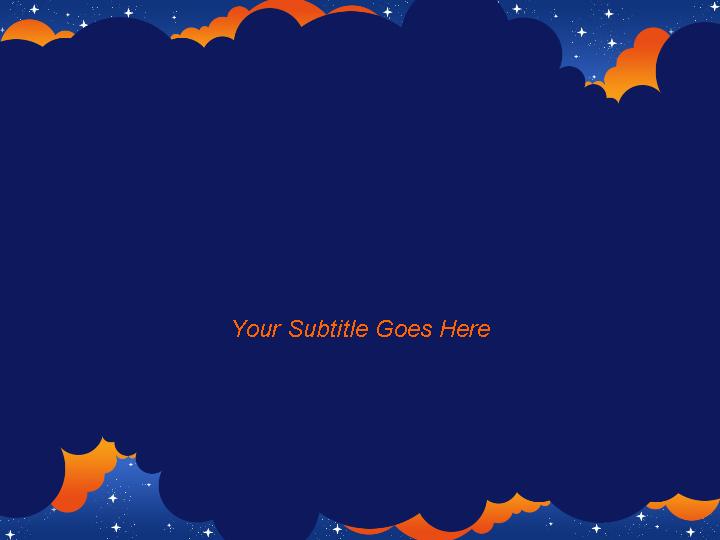 Your Subtitle Goes Here